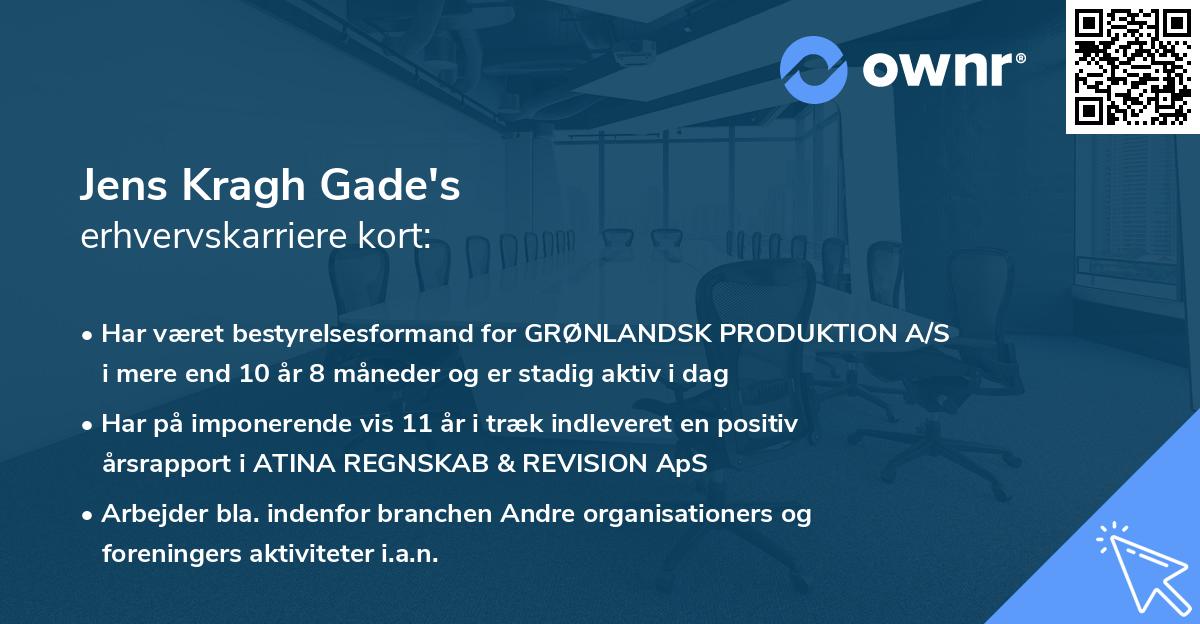 ownr®

Jens Kragh Gade's
erhvervskarriere kort:

• Har været bestyrelsesformand for GRØNLANDSK PRODUKTION A/S i mere end 10 år 8 måneder og er stadig aktiv i dag

• Har på imponerende vis 11 år i træk indleveret en positiv årsrapport i ATINA REGNSKAB & REVISION ApS

• Arbejder bla. indenfor branchen Andre organisationers og foreningers aktiviteter i.a.n.